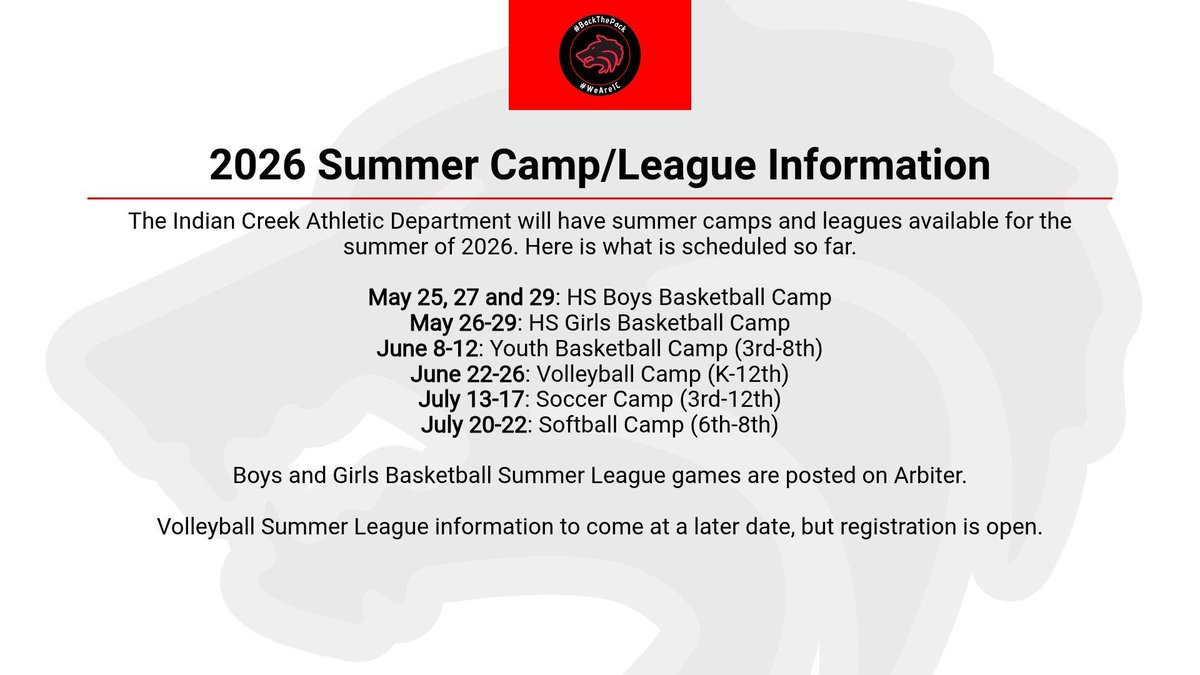 #BackThePack
#WeAreIC

2026 Summer Camp/League Information

The Indian Creek Athletic Department will have summer camps and leagues available for the summer of 2026. Here is what is scheduled so far.

May 25, 27 and 29: HS Boys Basketball Camp
May 26-29: HS Girls Basketball Camp
June 8-12: Youth Basketball Camp (3rd-8th)
June 22-26: Volleyball Camp (K-12th)
July 13-17: Soccer Camp (3rd-12th)
July 20-22: Softball Camp (6th-8th)

Boys and Girls Basketball Summer League games are posted on Arbiter.

Volleyball Summer League information to come at a later date, but registration is open.